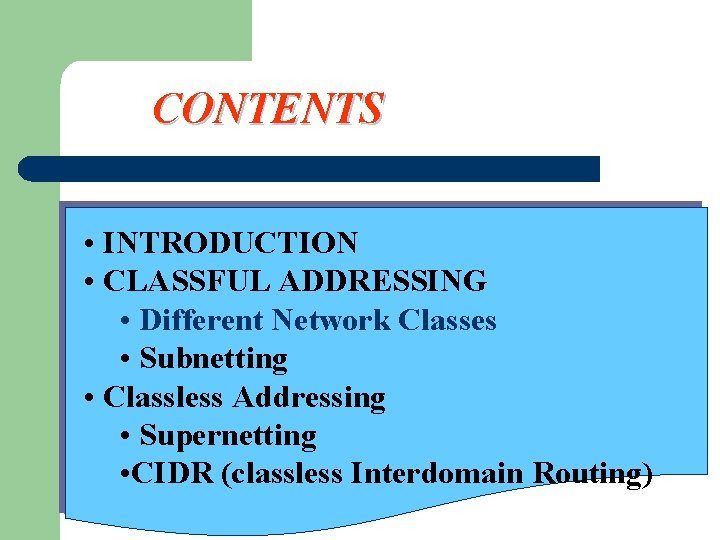 CONTENTS

• INTRODUCTION
• CLASSFUL ADDRESSING
• Different Network Classes
• Subnetting
• Classless Addressing
• Supernetting
•CIDR (classless Interdomain Routing)